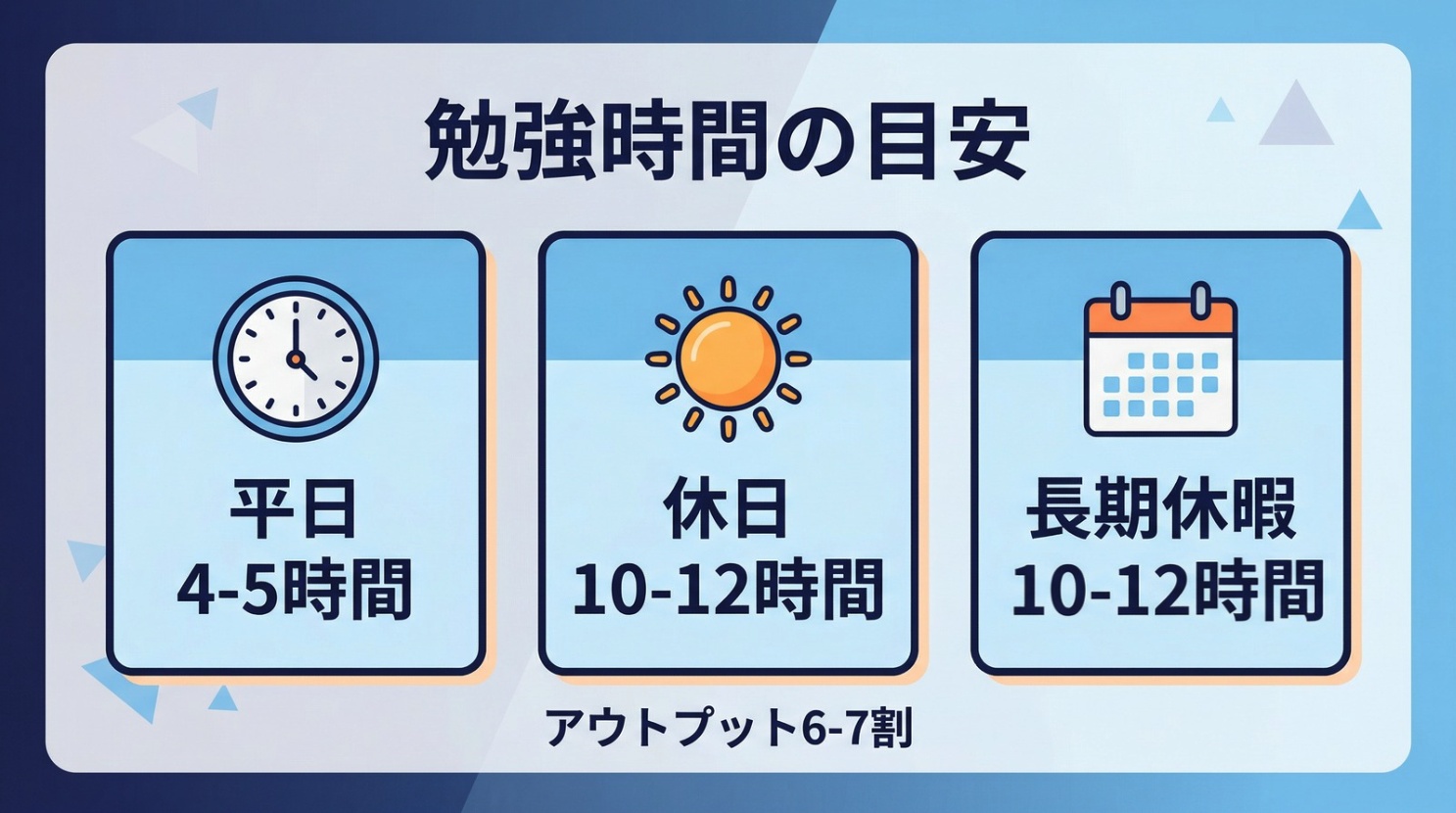 勉強時間の目安

平日
4-5時間

休日
10-12時間

長期休暇
10-12時間

アウトプット6-7割